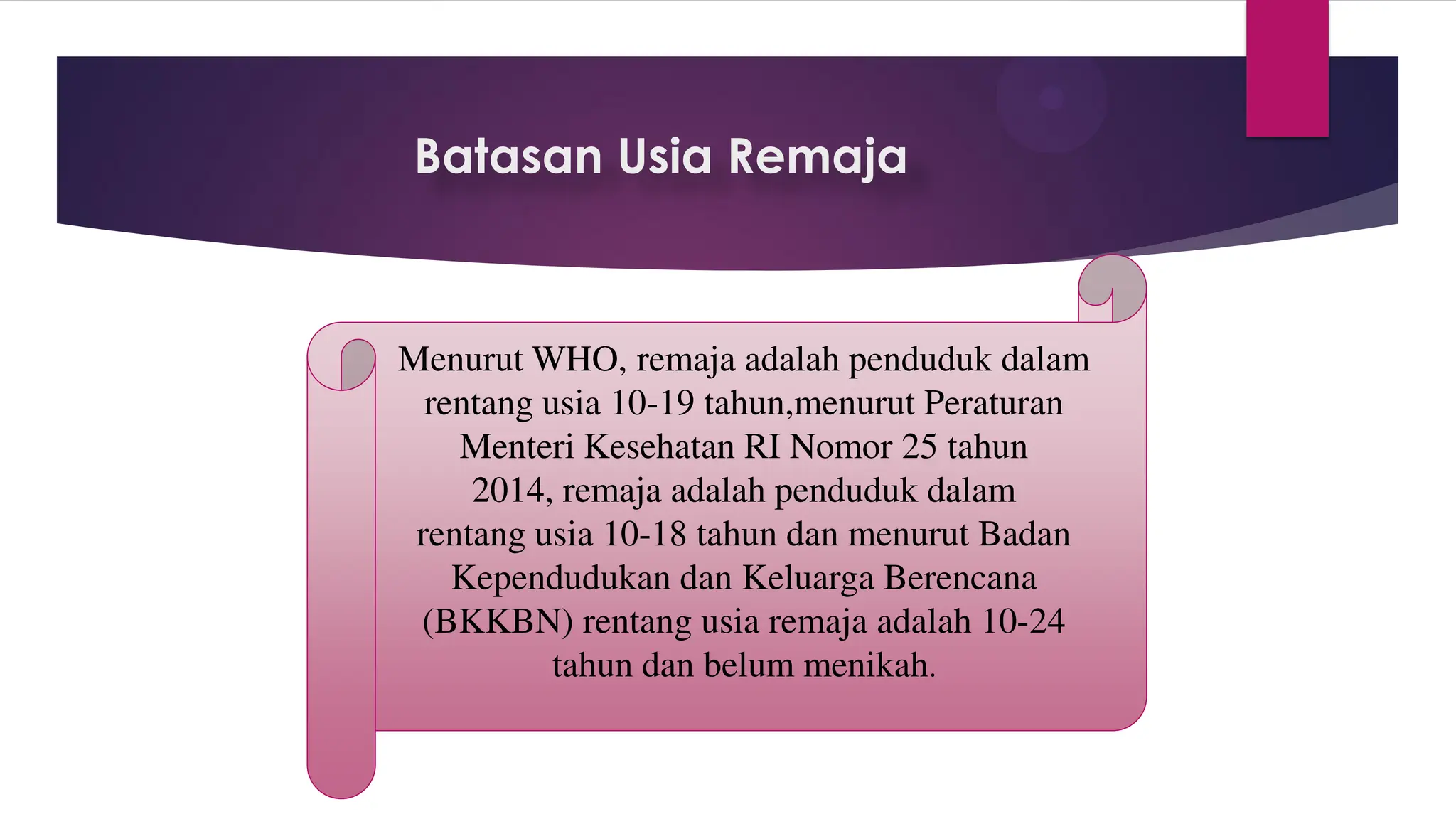 Batasan Usia Remaja

Menurut WHO, remaja adalah penduduk dalam rentang usia 10-19 tahun,menurut Peraturan Menteri Kesehatan RI Nomor 25 tahun 2014, remaja adalah penduduk dalam rentang usia 10-18 tahun dan menurut Badan Kependudukan dan Keluarga Berencana (BKKBN) rentang usia remaja adalah 10-24 tahun dan belum menikah.